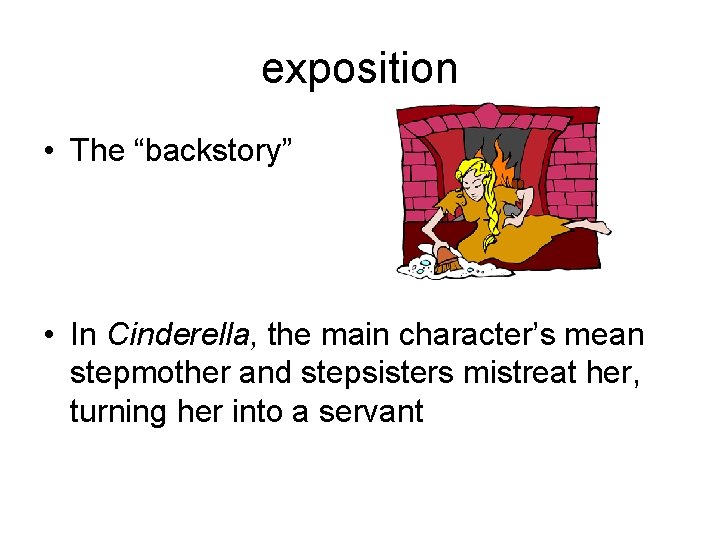 exposition

• The “backstory”

• In Cinderella, the main character’s mean stepmother and stepsisters mistreat her, turning her into a servant